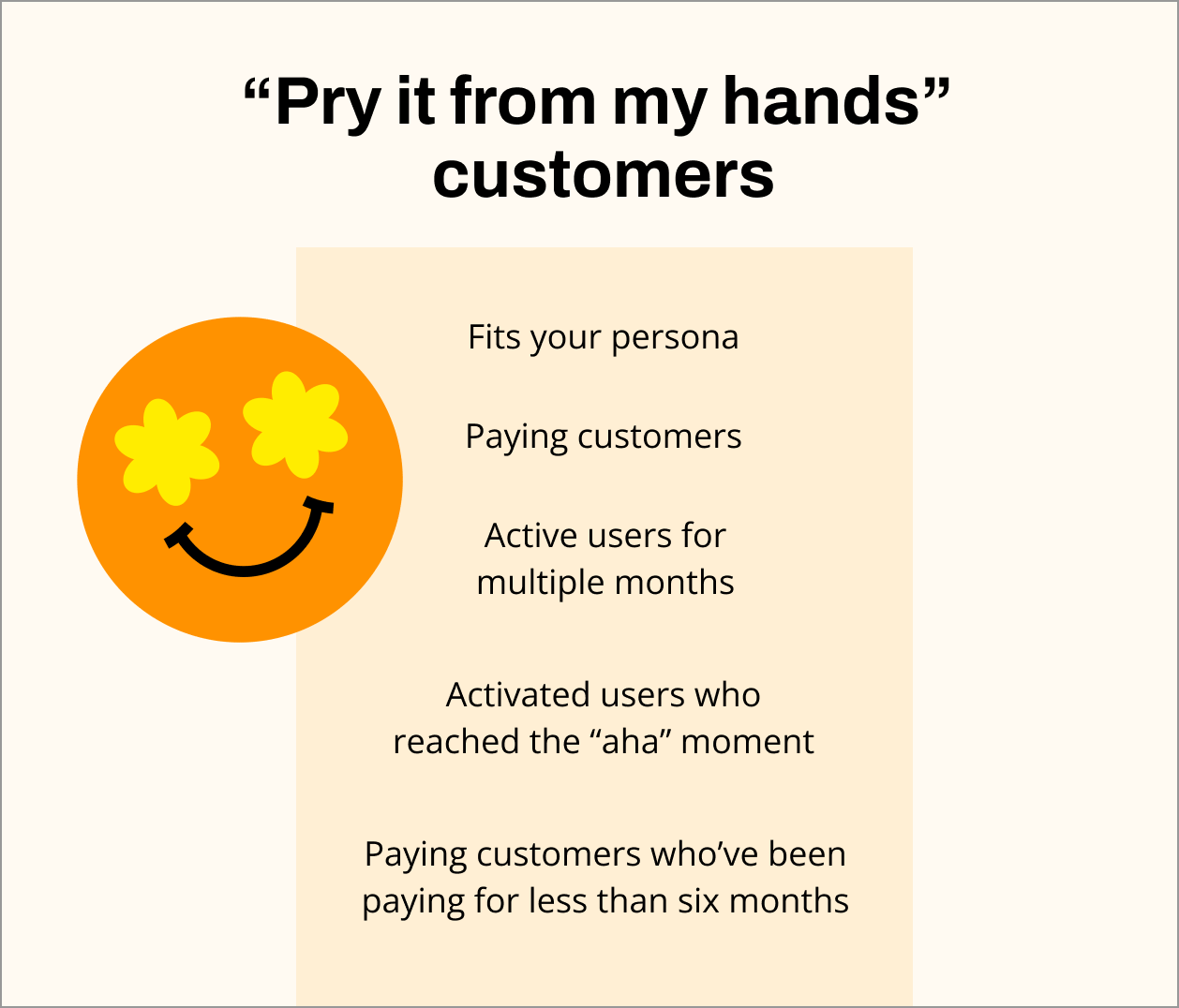 “Pry it from my hands” customers

Fits your persona

Paying customers

Active users for multiple months

Activated users who reached the “aha” moment

Paying customers who’ve been paying for less than six months